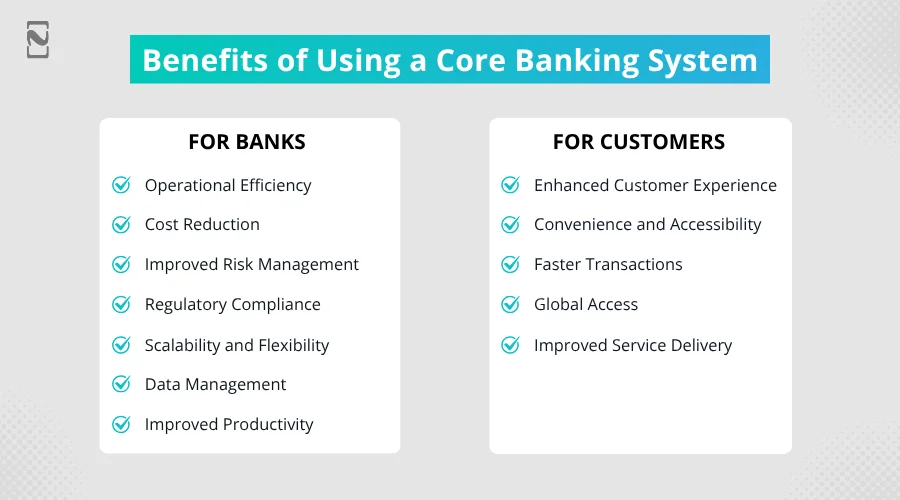 Benefits of Using a Core Banking System

FOR BANKS

Operational Efficiency

Cost Reduction

Improved Risk Management

Regulatory Compliance

Scalability and Flexibility

Data Management

Improved Productivity

FOR CUSTOMERS

Enhanced Customer Experience

Convenience and Accessibility

Faster Transactions

Global Access

Improved Service Delivery